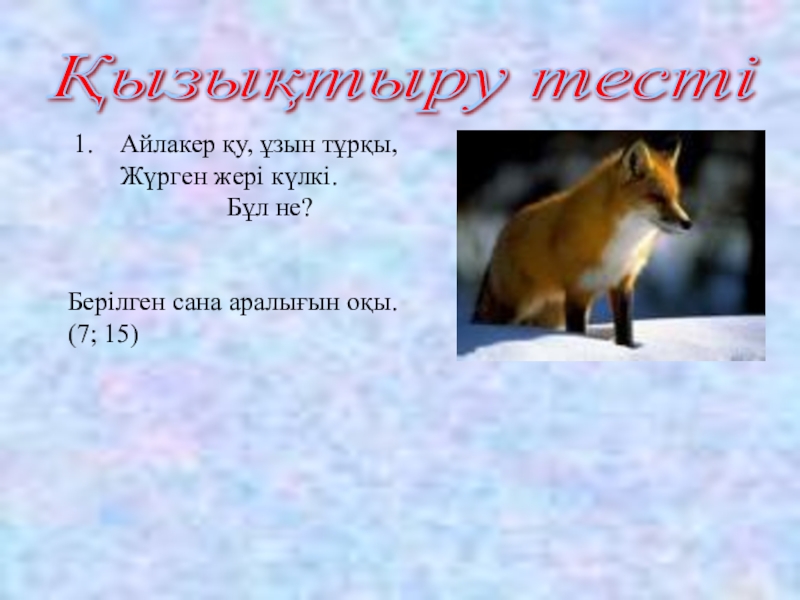 Қызықтыру тесті

1. Айлакер қу, ұзын тұрқы, Жүрген жері күлкі.
Бұл не?

Берілген сана аралығын оқы. (7; 15)